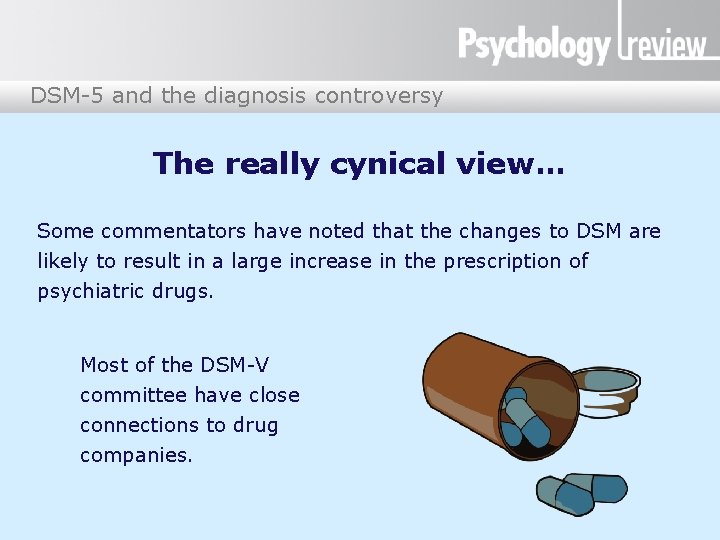 Psychology review

DSM-5 and the diagnosis controversy

The really cynical view...

Some commentators have noted that the changes to DSM are likely to result in a large increase in the prescription of psychiatric drugs.

Most of the DSM-V committee have close connections to drug companies.